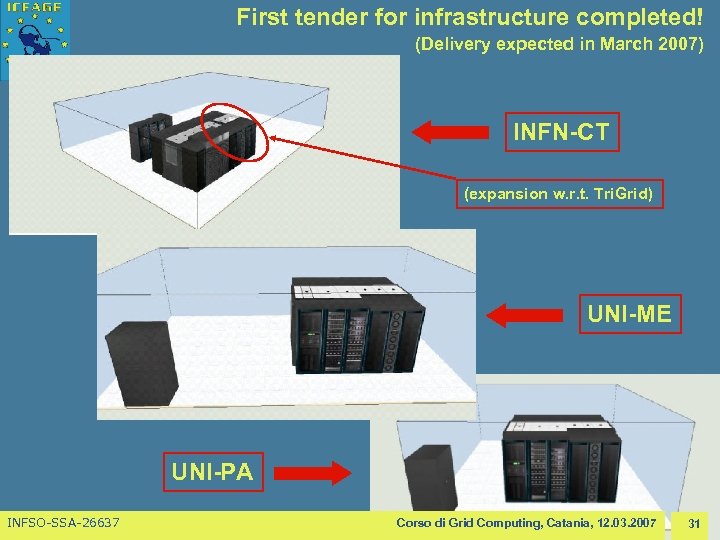 ICEAGE

First tender for infrastructure completed!
(Delivery expected in March 2007)

INFN-CT

(expansion w.r.t. TriGrid)

UNI-ME

UNI-PA

INFSO-SSA-26637

Corso di Grid Computing, Catania, 12.03.2007

31